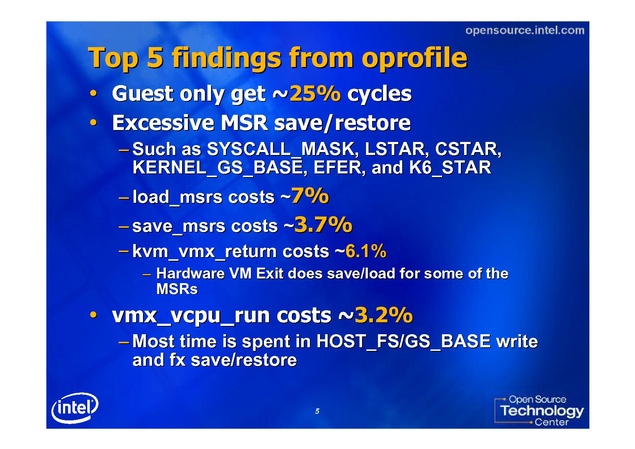 opensource.intel.com

Top 5 findings from oprofile

• Guest only get ~25% cycles
• Excessive MSR save/restore
  – Such as SYSCALL_MASK, LSTAR, CSTAR, KERNEL_GS_BASE, EFER, and K6_STAR
  – load_msrs costs ~7%
  – save_msrs costs ~3.7%
  – kvm_vmx_return costs ~6.1%
    – Hardware VM Exit does save/load for some of the MSRs
• vmx_vcpu_run costs ~3.2%
  – Most time is spent in HOST_FS/GS_BASE write and fx save/restore

intel

5

Open Source Technology Center